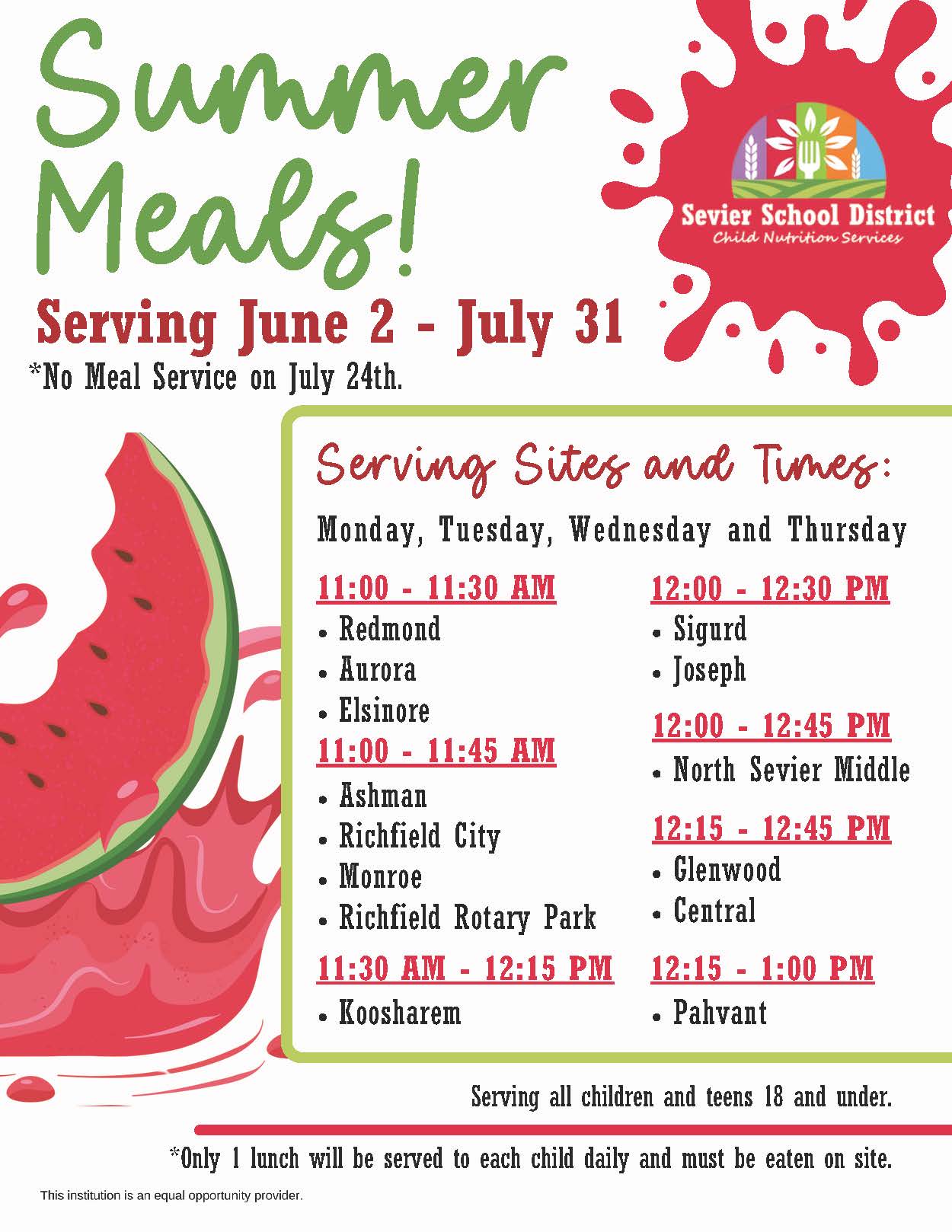 Summer Meals!

Sevier School District
Child Nutrition Services

Serving June 2 - July 31
*No Meal Service on July 24th.

Serving Sites and Times:

Monday, Tuesday, Wednesday and Thursday

11:00 - 11:30 AM
• Redmond
• Aurora
• Elsinore

11:00 - 11:45 AM
• Ashman
• Richfield City
• Monroe
• Richfield Rotary Park

11:30 AM - 12:15 PM
• Koosharem

12:00 - 12:30 PM
• Sigurd
• Joseph

12:00 - 12:45 PM
• North Sevier Middle

12:15 - 12:45 PM
• Glenwood
• Central

12:15 - 1:00 PM
• Pahvant

Serving all children and teens 18 and under.

*Only 1 lunch will be served to each child daily and must be eaten on site.

This institution is an equal opportunity provider.